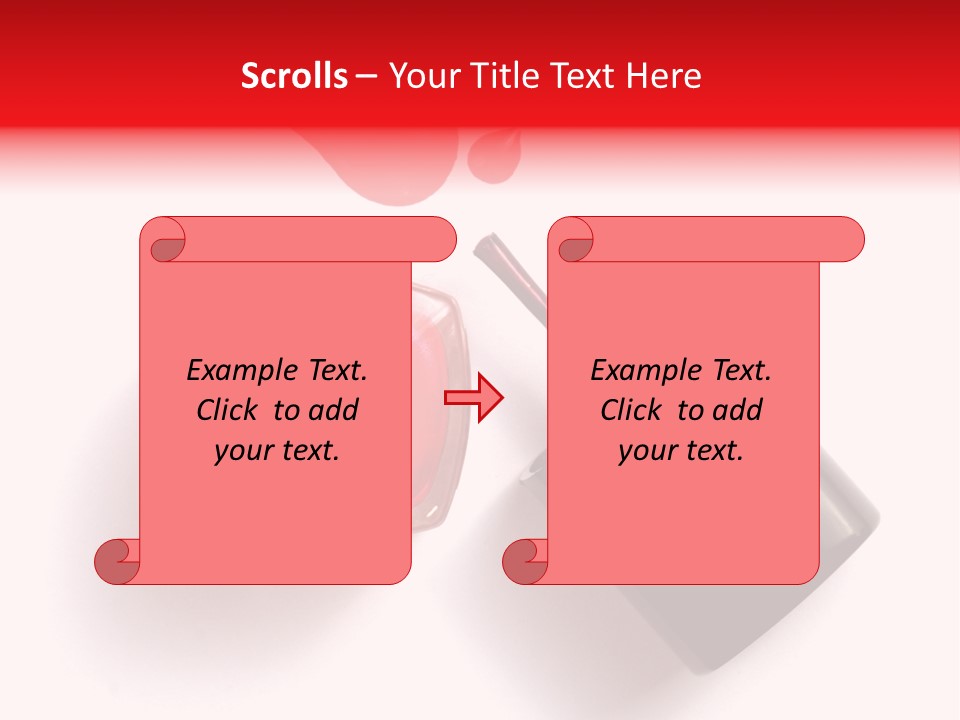 Scrolls – Your Title Text Here

Example Text. Click to add your text.

Example Text. Click to add your text.